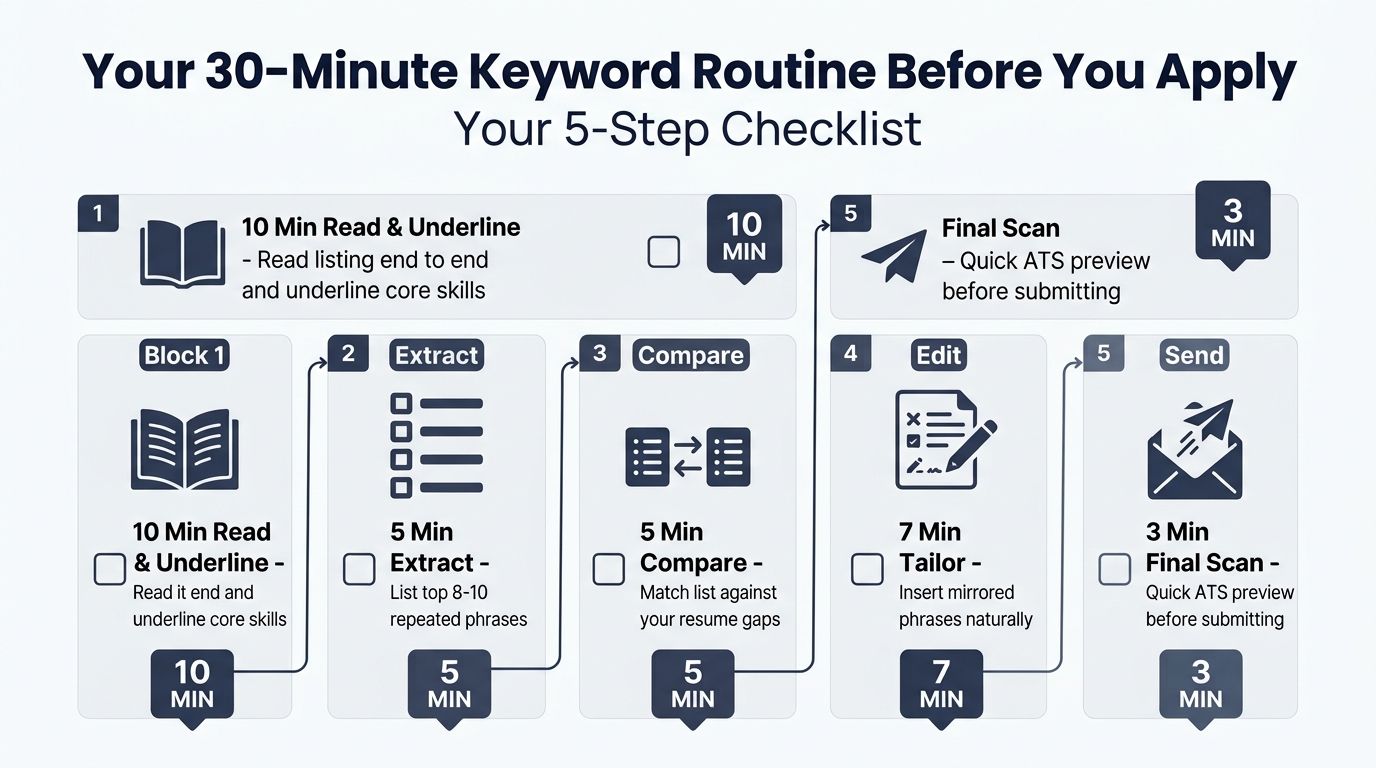 Your 30-Minute Keyword Routine Before You Apply
Your 5-Step Checklist

1
10 Min Read & Underline
- Read listing end to end and underline core skills
10 MIN

5
Final Scan
– Quick ATS preview before submitting
3 MIN

Block 1
10 Min Read & Underline -
Read it end and underline core skills
10 MIN

2
Extract
5 Min Extract -
List top 8-10 repeated phrases
5 MIN

3
Compare
5 Min Compare -
Match list against your resume gaps
5 MIN

4
Edit
7 Min Tailor -
Insert mirrored phrases naturally
7 MIN

5
Send
3 Min Final Scan -
Quick ATS preview before submitting
3 MIN